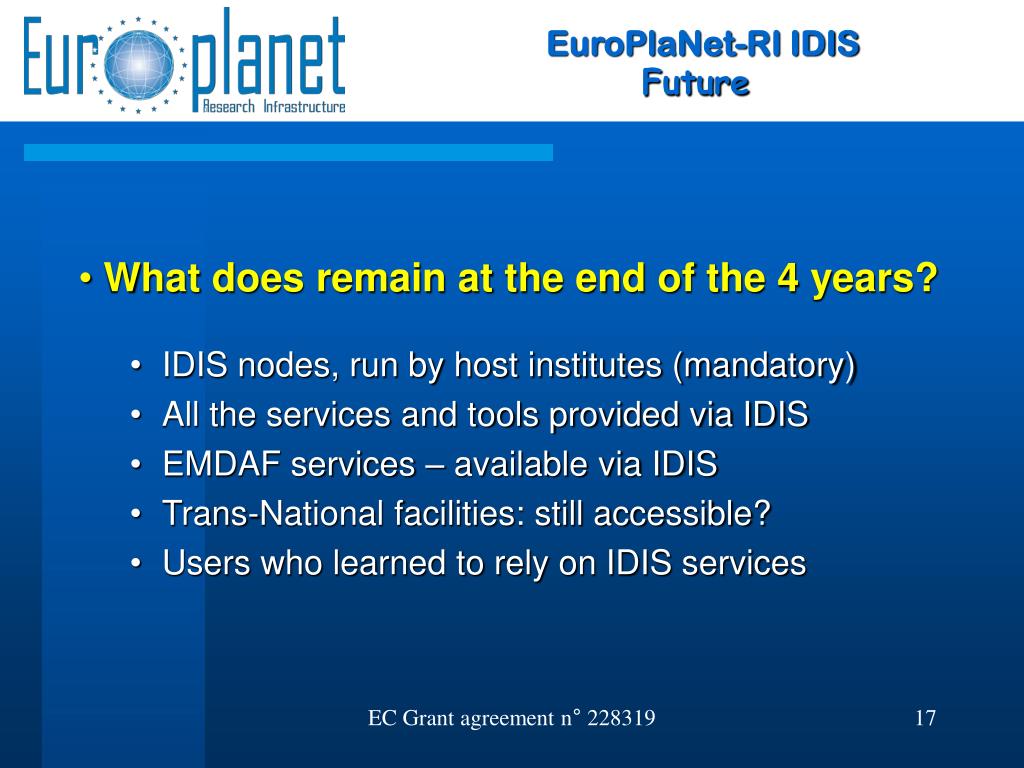 Europlanet
Research Infrastructure

EuroPlaNet-RI IDIS
Future

• What does remain at the end of the 4 years?

• IDIS nodes, run by host institutes (mandatory)
• All the services and tools provided via IDIS
• EMDAF services – available via IDIS
• Trans-National facilities: still accessible?
• Users who learned to rely on IDIS services

EC Grant agreement n° 228319

17